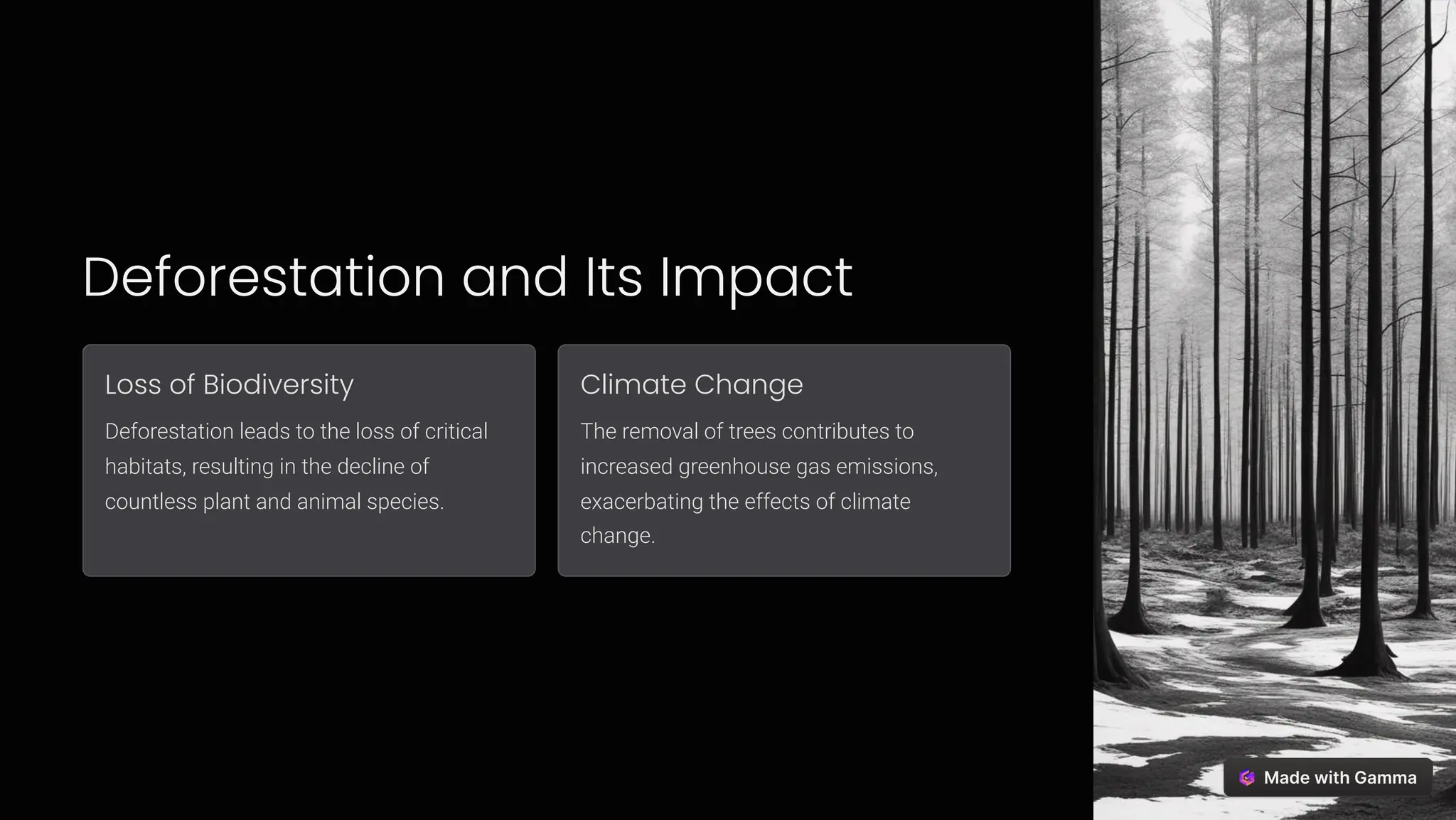 Deforestation and Its Impact

Loss of Biodiversity

Deforestation leads to the loss of critical habitats, resulting in the decline of countless plant and animal species.

Climate Change

The removal of trees contributes to increased greenhouse gas emissions, exacerbating the effects of climate change.

Made with Gamma